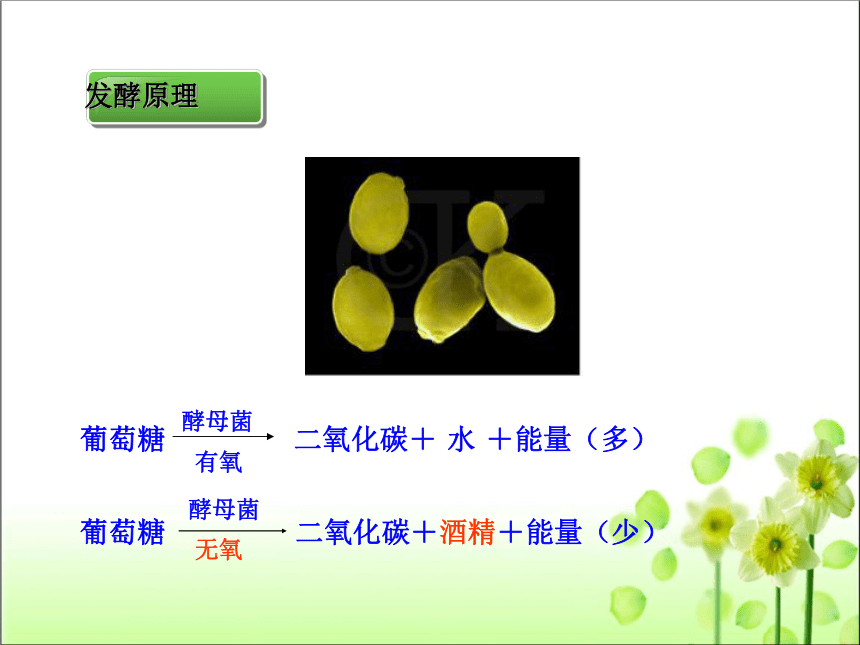 发酵原理

葡萄糖 $\xrightarrow[\text{有氧}]{\text{酵母菌}}$ 二氧化碳＋ 水 ＋能量（多）

葡萄糖 $\xrightarrow[\text{无氧}]{\text{酵母菌}}$ 二氧化碳＋酒精＋能量（少）